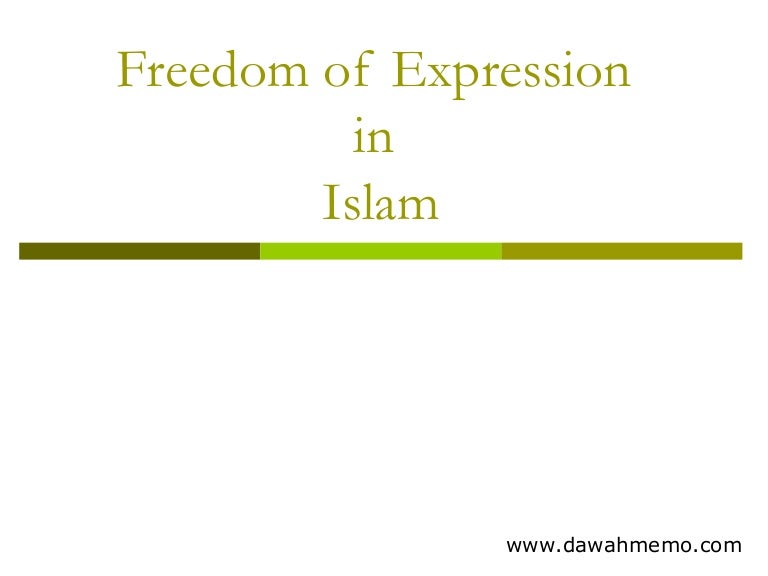 Freedom of Expression
in
Islam

www.dawahmemo.com